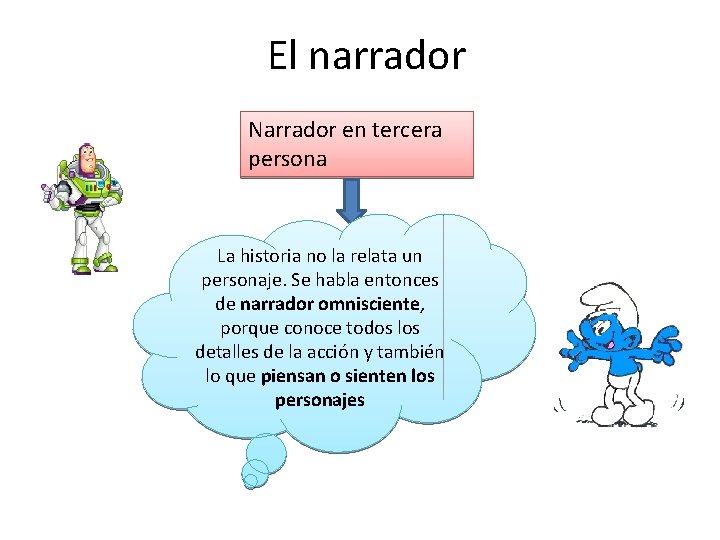 El narrador

Narrador en tercera persona

La historia no la relata un personaje. Se habla entonces de narrador omnisciente, porque conoce todos los detalles de la acción y también lo que piensan o sienten los personajes